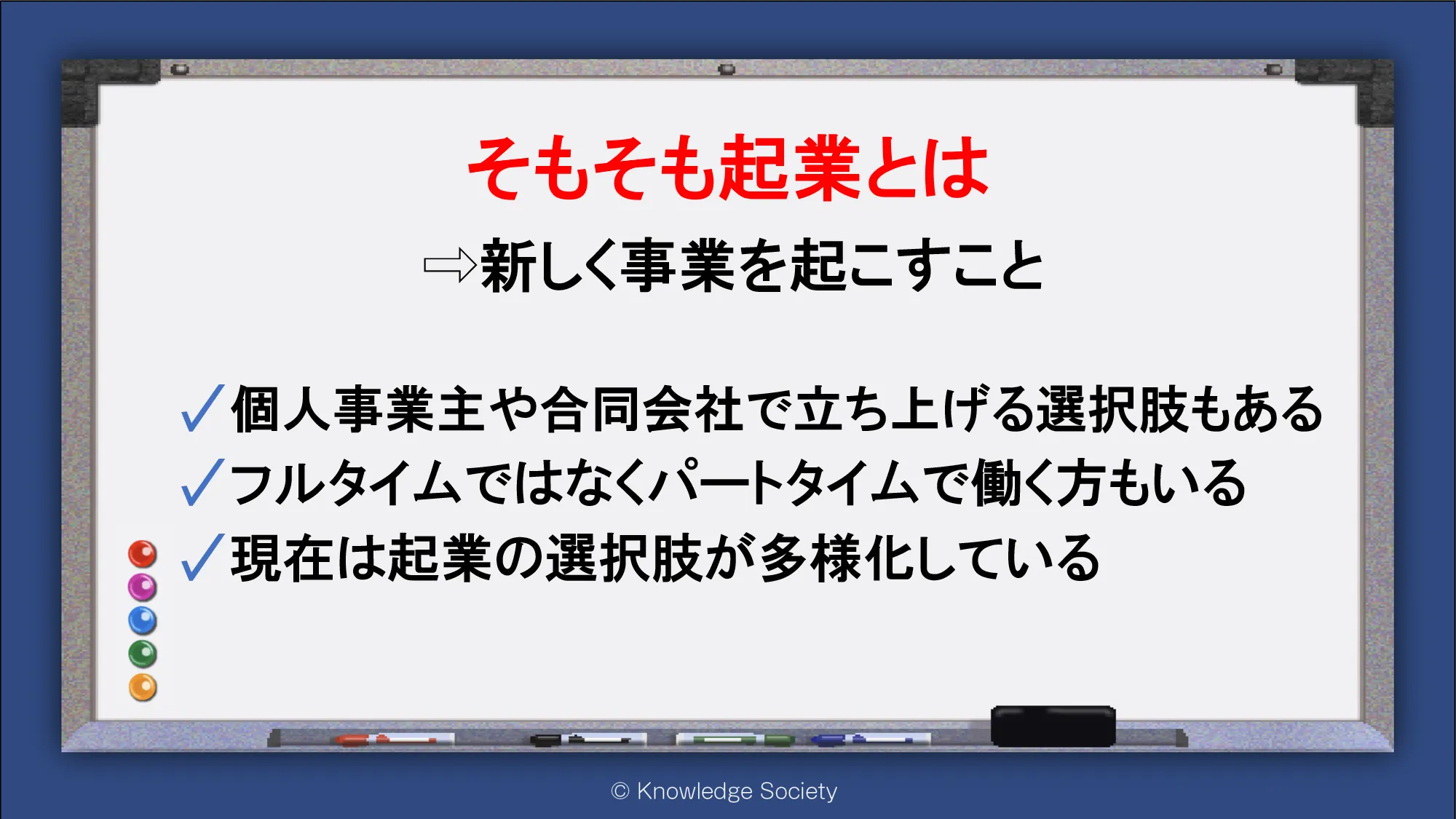 そもそも起業とは

⇨新しく事業を起こすこと

✓個人事業主や合同会社で立ち上げる選択肢もある
✓フルタイムではなくパートタイムで働く方もいる
✓現在は起業の選択肢が多様化している

© Knowledge Society